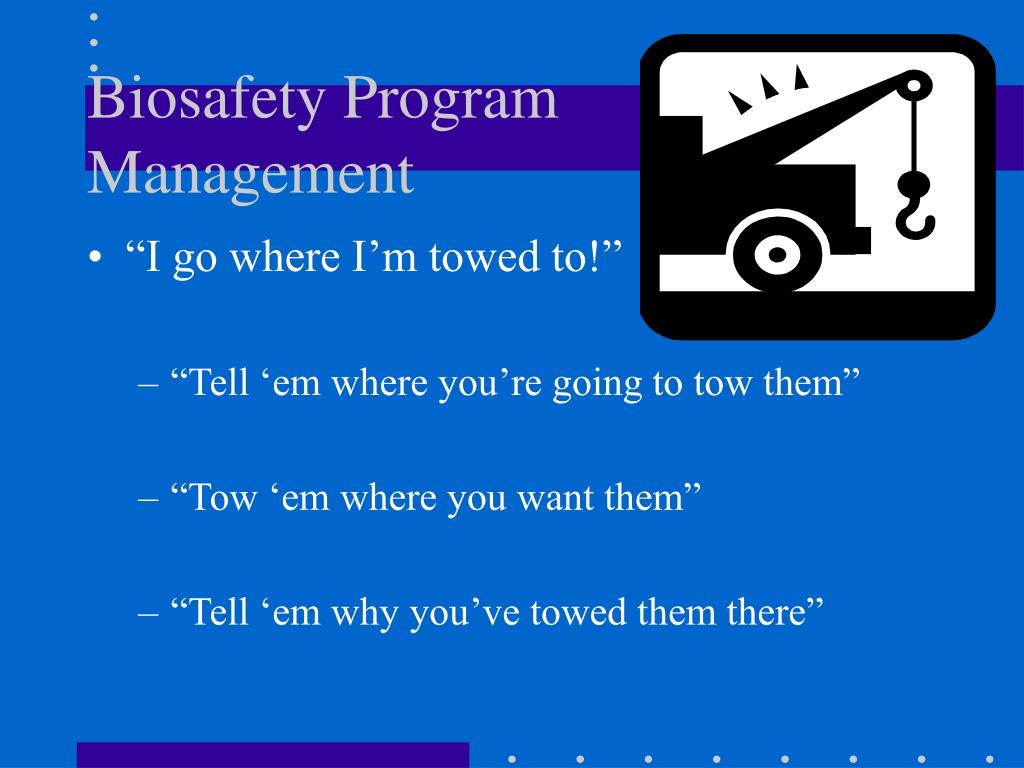 Biosafety Program Management

• “I go where I’m towed to!”

– “Tell ‘em where you’re going to tow them”

– “Tow ‘em where you want them”

– “Tell ‘em why you’ve towed them there”